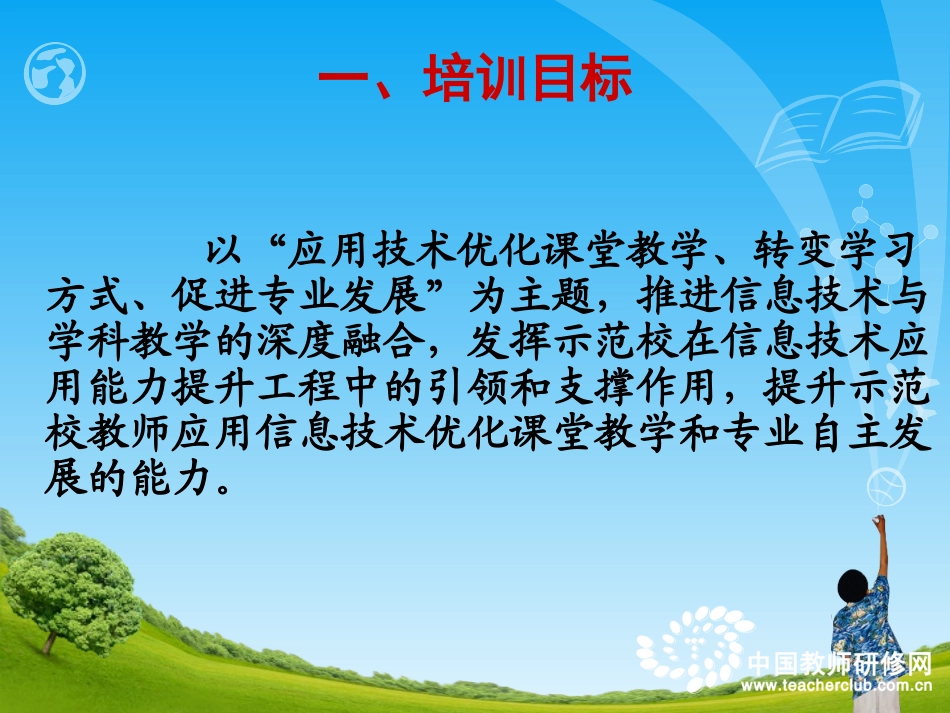 一、培训目标

以“应用技术优化课堂教学、转变学习方式、促进专业发展”为主题，推进信息技术与学科教学的深度融合，发挥示范校在信息技术应用能力提升工程中的引领和支撑作用，提升示范校教师应用信息技术优化课堂教学和专业自主发展的能力。

中国教师研修网
www.teacherclub.com.cn